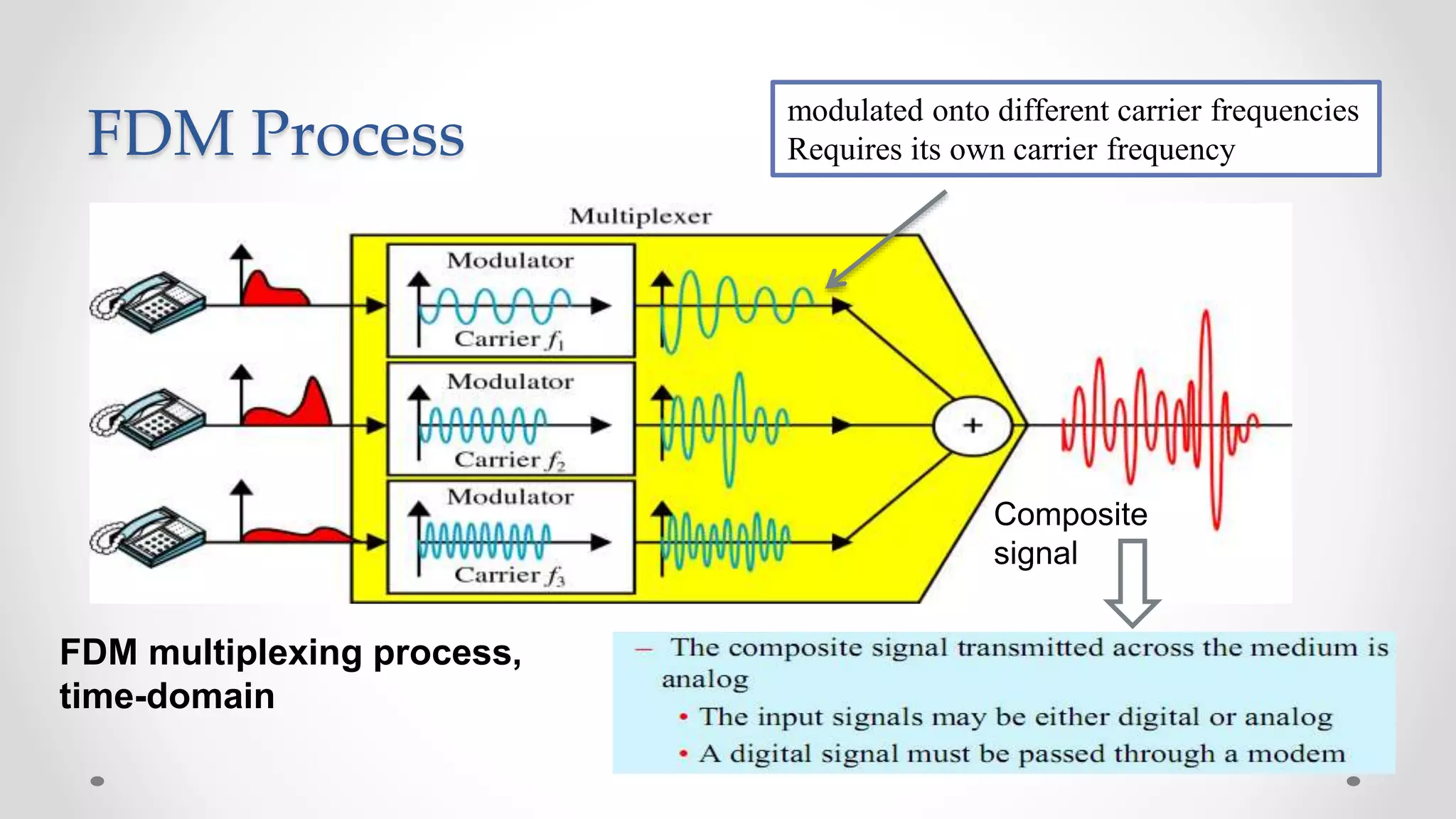 FDM Process

modulated onto different carrier frequencies
Requires its own carrier frequency

Multiplexer

Modulator
Carrier $f_1$

Modulator
Carrier $f_2$

Modulator
Carrier $f_3$

+

Composite signal

FDM multiplexing process, time-domain

– The composite signal transmitted across the medium is analog
• The input signals may be either digital or analog
• A digital signal must be passed through a modem